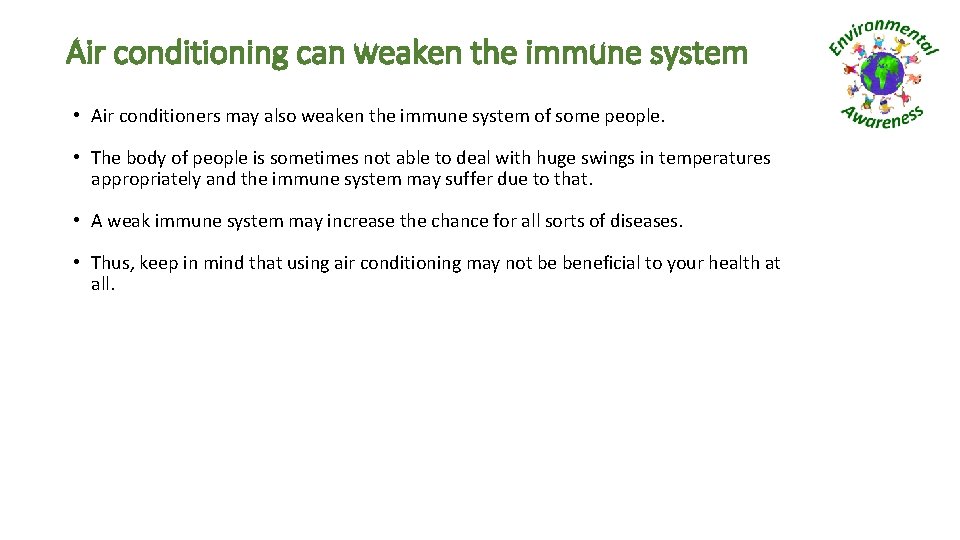 Air conditioning can weaken the immune system

Environmental Awareness

• Air conditioners may also weaken the immune system of some people.

• The body of people is sometimes not able to deal with huge swings in temperatures appropriately and the immune system may suffer due to that.

• A weak immune system may increase the chance for all sorts of diseases.

• Thus, keep in mind that using air conditioning may not be beneficial to your health at all.